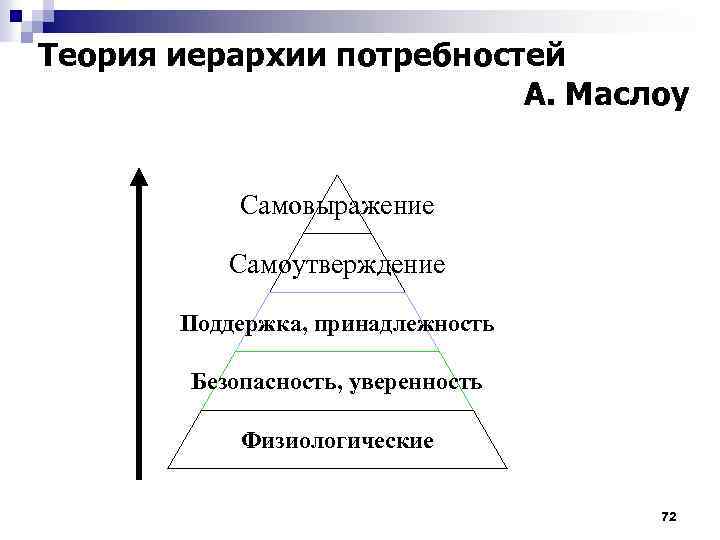 Теория иерархии потребностей А. Маслоу

Самовыражение

Самоутверждение

Поддержка, принадлежность

Безопасность, уверенность

Физиологические

72